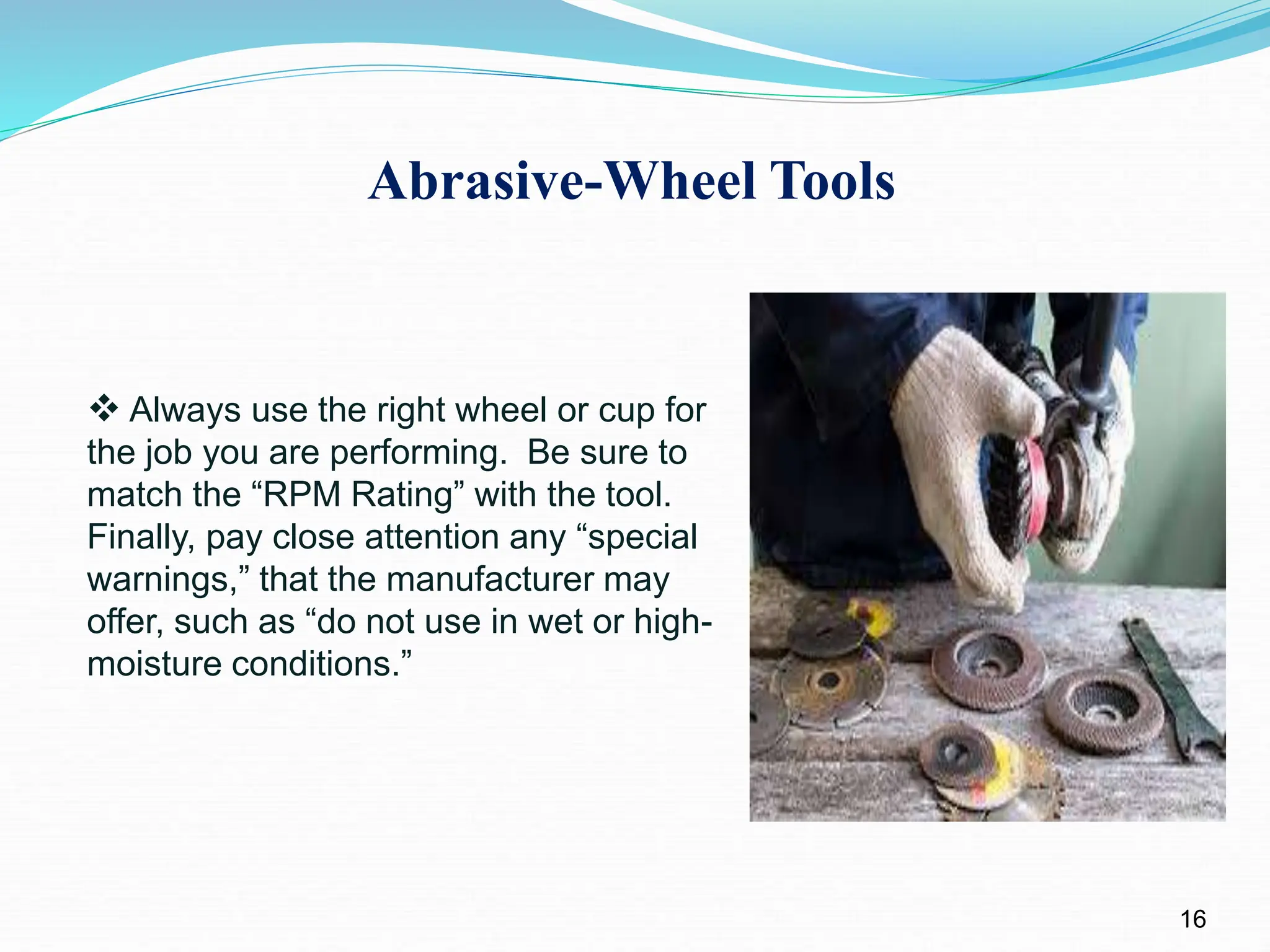 Abrasive-Wheel Tools

❖ Always use the right wheel or cup for the job you are performing.  Be sure to match the “RPM Rating” with the tool. Finally, pay close attention any “special warnings,” that the manufacturer may offer, such as “do not use in wet or high-moisture conditions.”

16